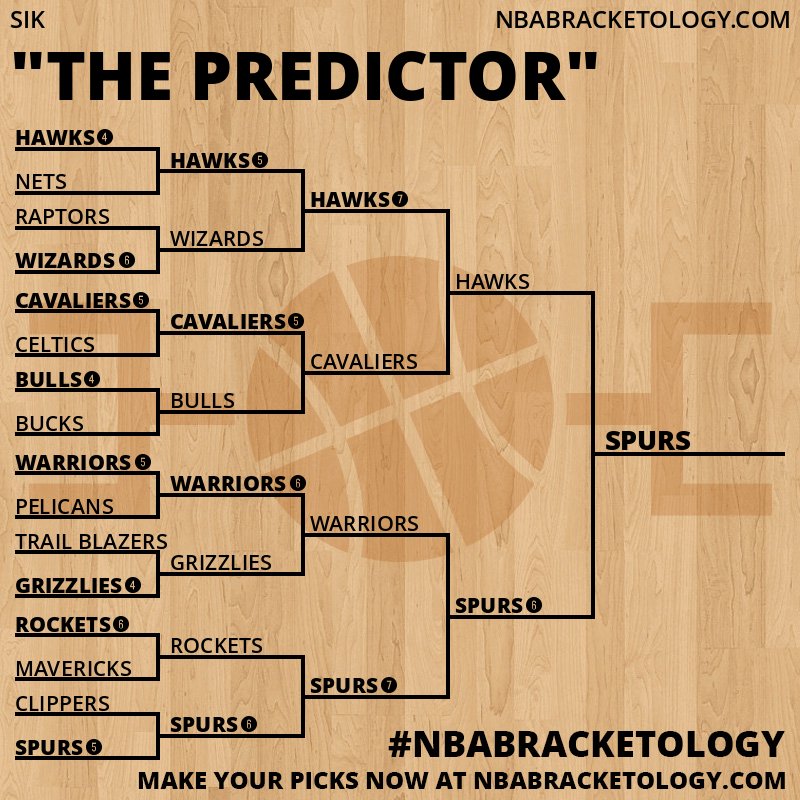 SIK

NBABRACKETOLOGY.COM

"THE PREDICTOR"

HAWKS 4
NETS
RAPTORS
WIZARDS 6
CAVALIERS 5
CELTICS
BULLS 4
BUCKS
WARRIORS 5
PELICANS
TRAIL BLAZERS
GRIZZLIES 4
ROCKETS 6
MAVERICKS
CLIPPERS
SPURS 5

HAWKS 5
WIZARDS
CAVALIERS 5
BULLS
WARRIORS 6
GRIZZLIES
ROCKETS
SPURS 6

HAWKS 7
CAVALIERS
WARRIORS
SPURS 7

HAWKS
SPURS 6

SPURS

#NBABRACKETOLOGY

MAKE YOUR PICKS NOW AT NBABRACKETOLOGY.COM